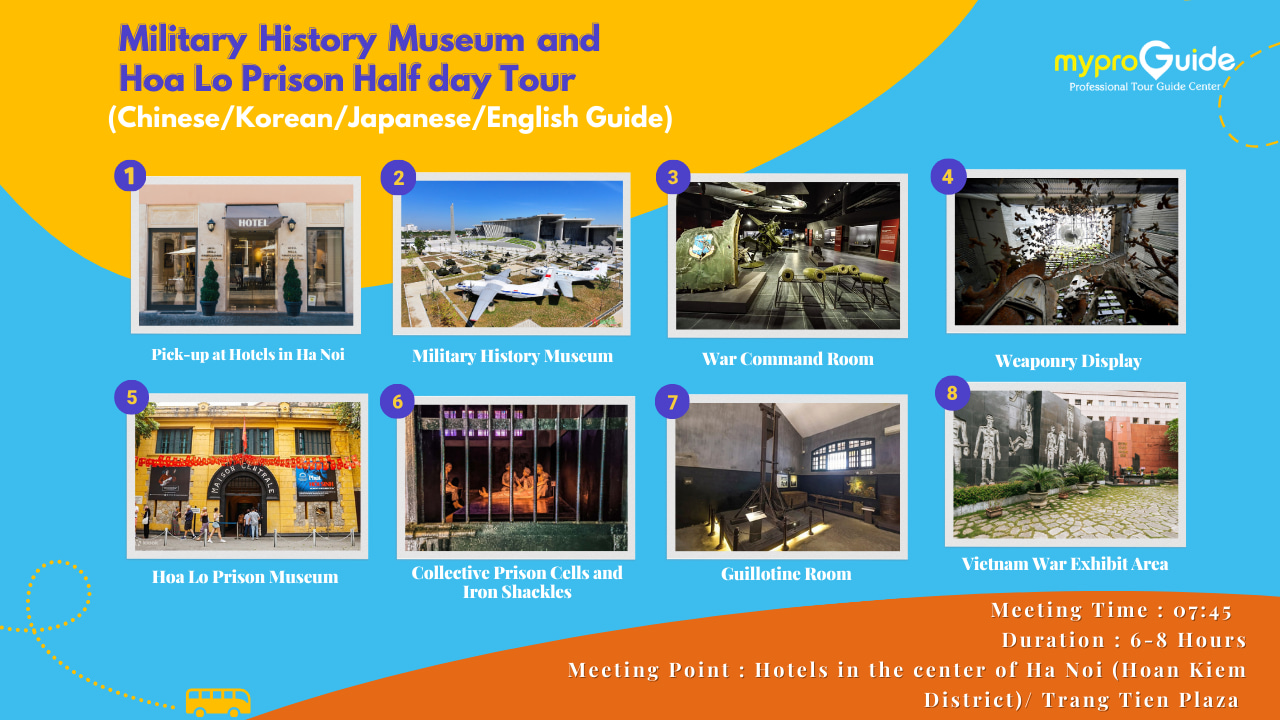 Military History Museum and Hoa Lo Prison Half day Tour
(Chinese/Korean/Japanese/English Guide)

myproGuide
Professional Tour Guide Center

1
HOTEL
Pick-up at Hotels in Ha Noi

2
Military History Museum

3
War Command Room

4
Weaponry Display

5
MAISON CENTRALE
Hoa Lo Prison Museum

6
Collective Prison Cells and Iron Shackles

7
Guillotine Room

8
Vietnam War Exhibit Area

Meeting Time : 07:45
Duration : 6-8 Hours
Meeting Point : Hotels in the center of Ha Noi (Hoan Kiem District)/ Trang Tien Plaza